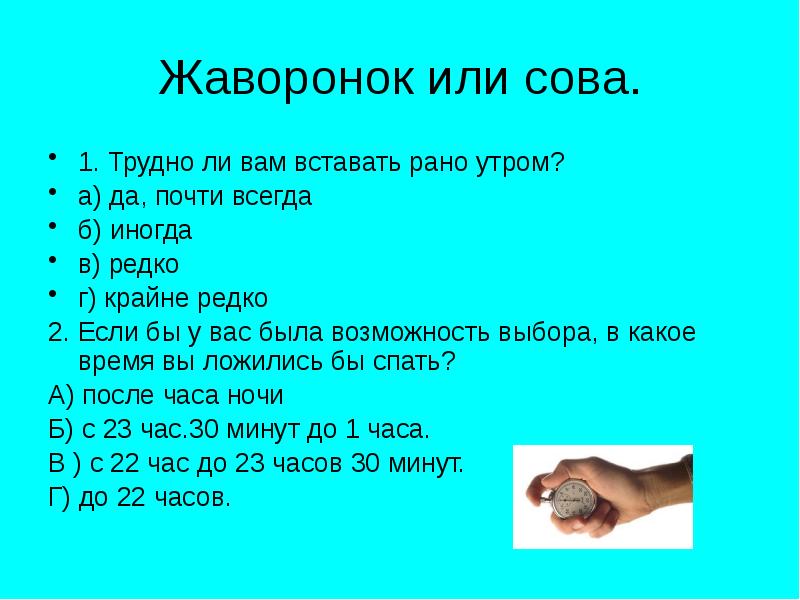 Жаворонок или сова.

• 1. Трудно ли вам вставать рано утром?
• а) да, почти всегда
• б) иногда
• в) редко
• г) крайне редко

2. Если бы у вас была возможность выбора, в какое время вы ложились бы спать?
А) после часа ночи
Б) с 23 час.30 минут до 1 часа.
В ) с 22 час до 23 часов 30 минут.
Г) до 22 часов.